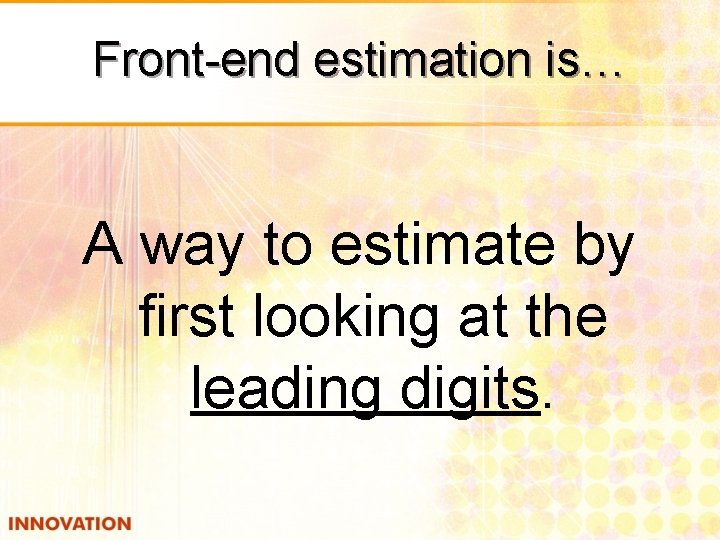 Front-end estimation is…

A way to estimate by first looking at the leading digits.

INNOVATION